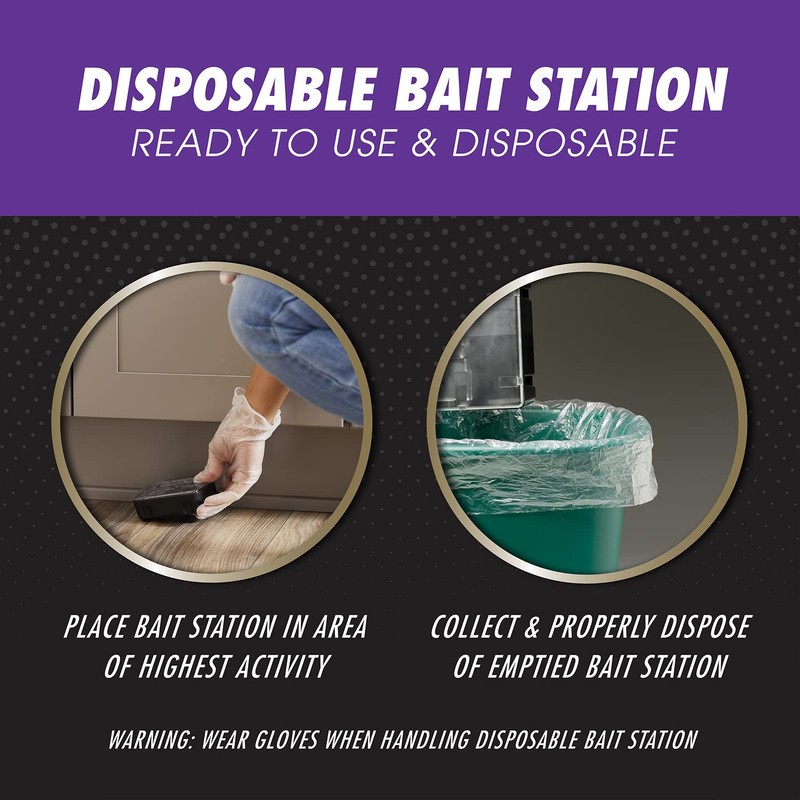 DISPOSABLE BAIT STATION
READY TO USE & DISPOSABLE

PLACE BAIT STATION IN AREA OF HIGHEST ACTIVITY

COLLECT & PROPERLY DISPOSE OF EMPTIED BAIT STATION

WARNING: WEAR GLOVES WHEN HANDLING DISPOSABLE BAIT STATION